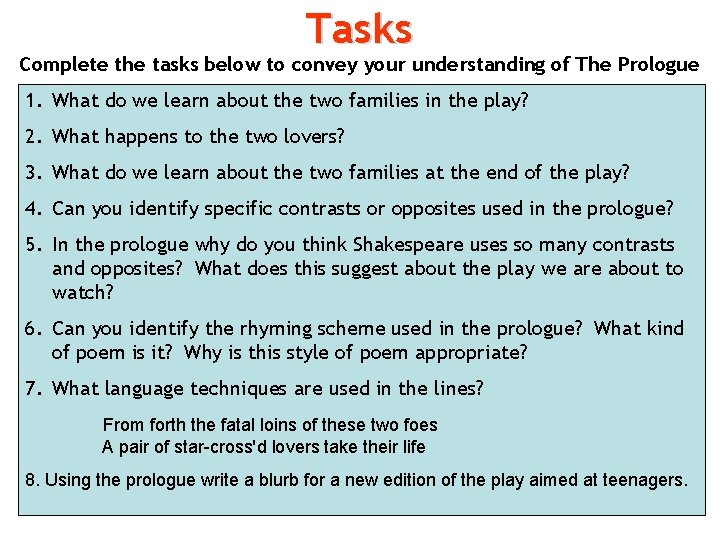 Tasks

Complete the tasks below to convey your understanding of The Prologue

1. What do we learn about the two families in the play?

2. What happens to the two lovers?

3. What do we learn about the two families at the end of the play?

4. Can you identify specific contrasts or opposites used in the prologue?

5. In the prologue why do you think Shakespeare uses so many contrasts and opposites? What does this suggest about the play we are about to watch?

6. Can you identify the rhyming scheme used in the prologue? What kind of poem is it? Why is this style of poem appropriate?

7. What language techniques are used in the lines?

From forth the fatal loins of these two foes
A pair of star-cross'd lovers take their life

8. Using the prologue write a blurb for a new edition of the play aimed at teenagers.